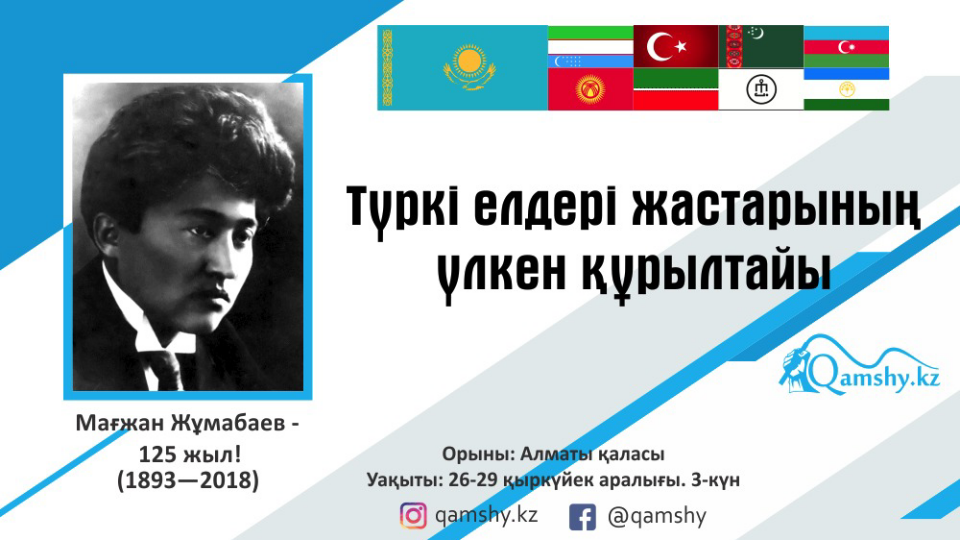 Түркі елдері жастарының үлкен құрылтайы

Qamshy.kz

Мағжан Жұмабаев - 125 жыл! (1893—2018)

Орыны: Алматы қаласы
Уақыты: 26-29 қыркүйек аралығы. 3-күн

qamshy.kz @qamshy